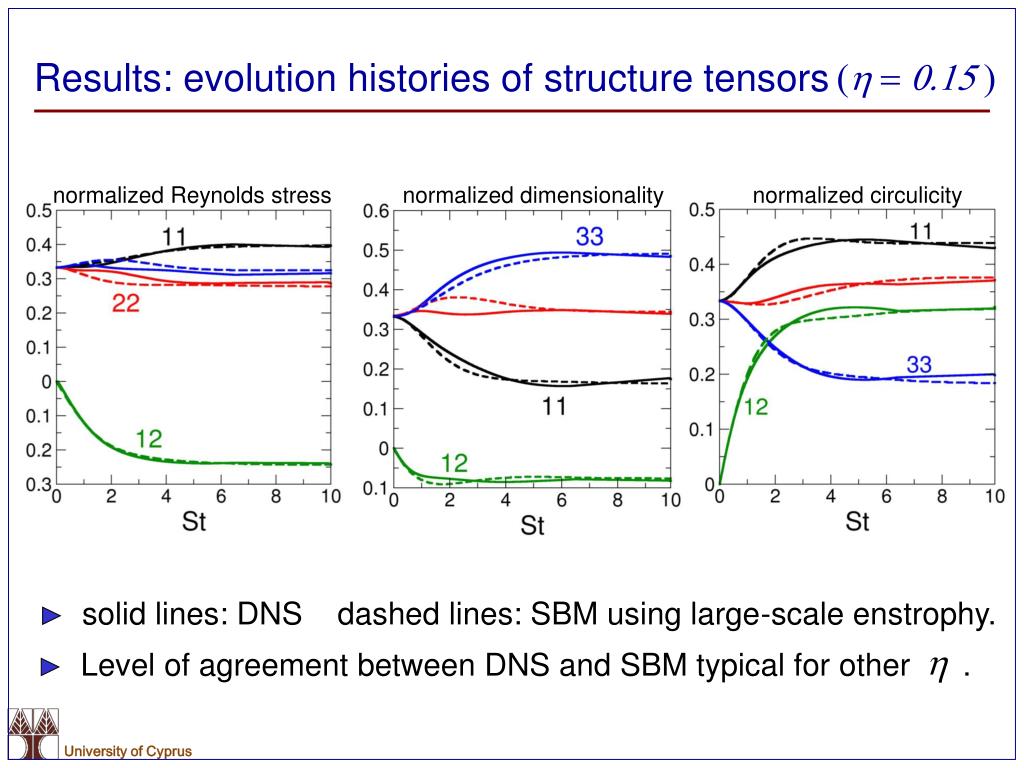 Results: evolution histories of structure tensors $(\eta = 0.15)$

normalized Reynolds stress

0.5
0.4
0.3
0.2
0.1
0
0.1
0.2
0.3

11
22
12

0 2 4 6 8 10
St

normalized dimensionality

0.6
0.5
0.4
0.3
0.2
0.1
0
0.1

33
11
12

0 2 4 6 8 10
St

normalized circulicity

0.5
0.4
0.3
0.2
0.1
0

11
33
12

0 2 4 6 8 10
St

► solid lines: DNS dashed lines: SBM using large-scale enstrophy.

► Level of agreement between DNS and SBM typical for other $\eta$ .

University of Cyprus